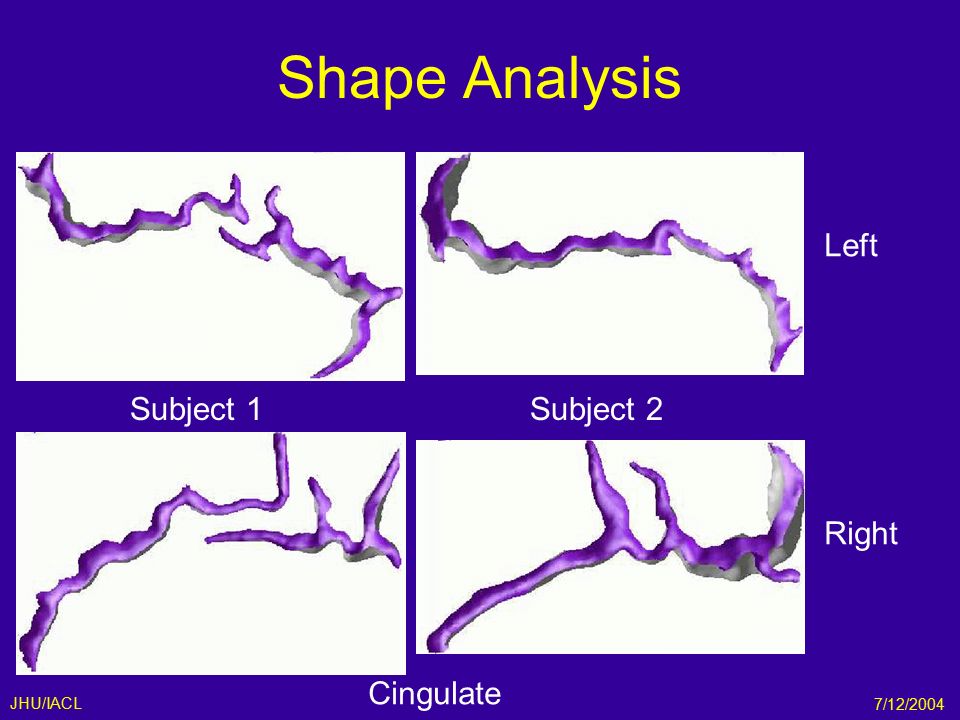 Shape Analysis

Left

Subject 1

Subject 2

Right

Cingulate

JHU/IACL

7/12/2004